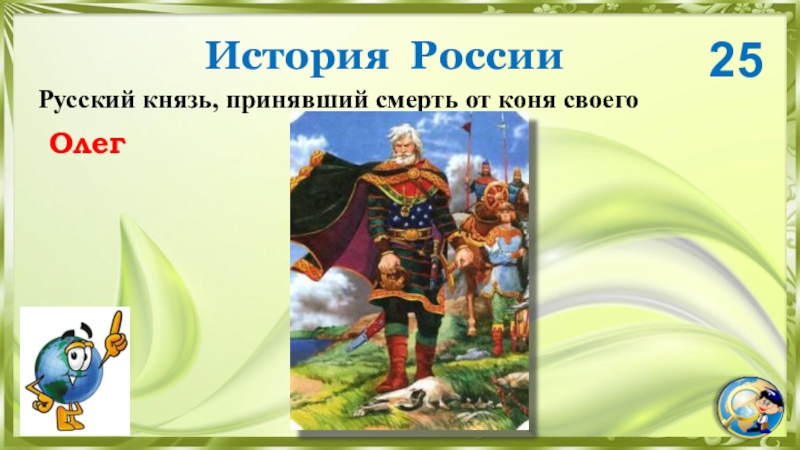 История России

25

Русский князь, принявший смерть от коня своего

Олег